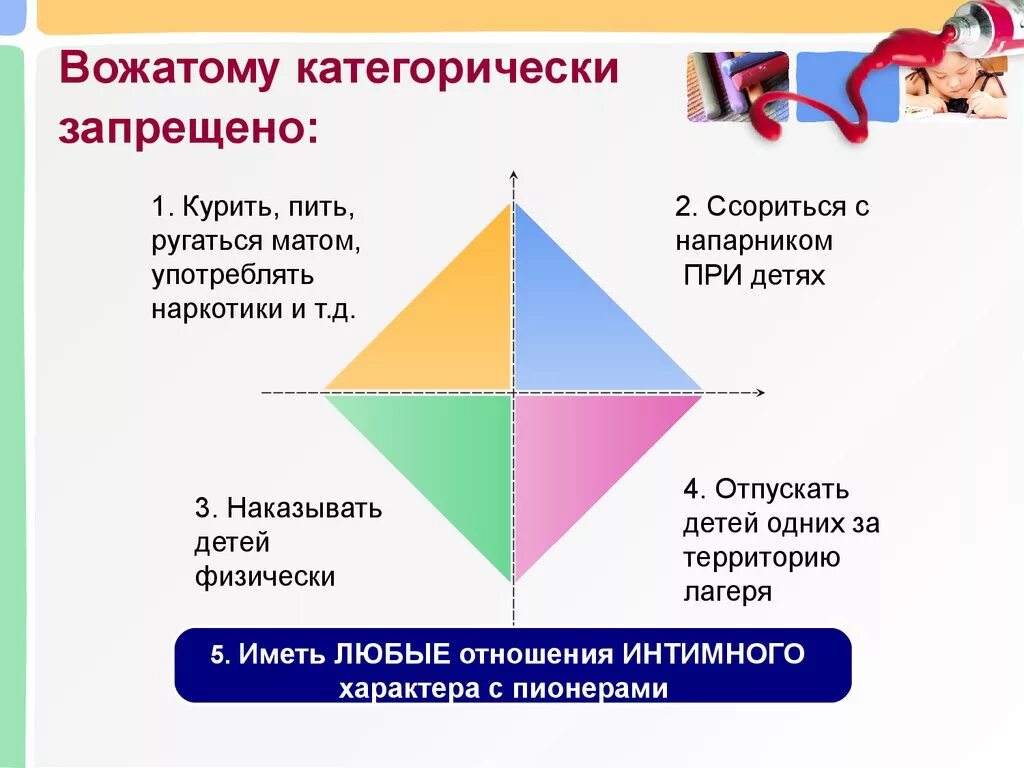 Вожатому категорически запрещено:

1. Курить, пить, ругаться матом, употреблять наркотики и т.д.

2. Ссориться с напарником ПРИ детях

3. Наказывать детей физически

4. Отпускать детей одних за территорию лагеря

5. Иметь ЛЮБЫЕ отношения ИНТИМНОГО характера с пионерами